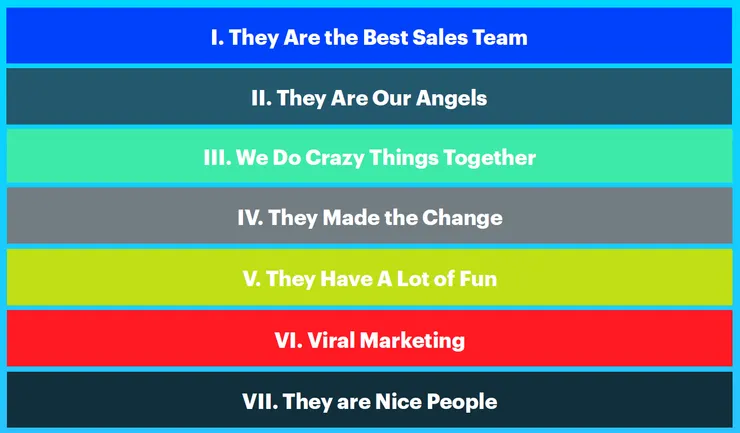 I. They Are the Best Sales Team

II. They Are Our Angels

III. We Do Crazy Things Together

IV. They Made the Change

V. They Have A Lot of Fun

VI. Viral Marketing

VII. They are Nice People